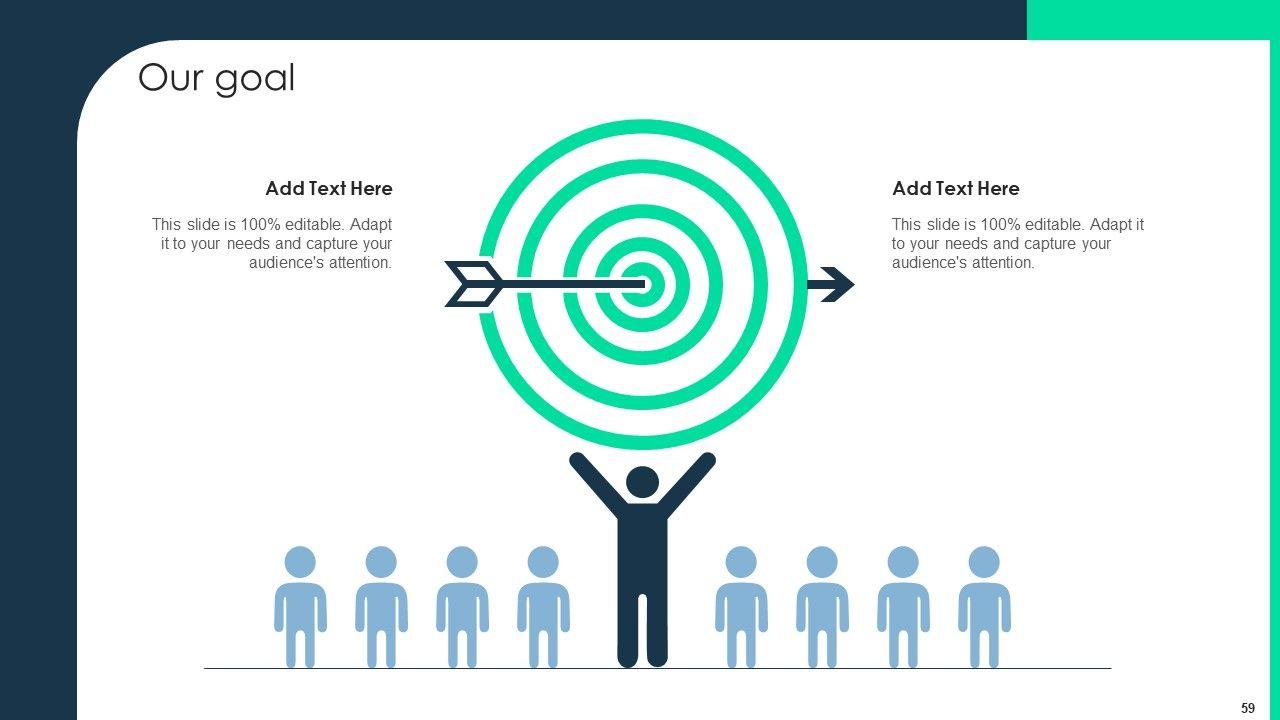 Our goal

Add Text Here

This slide is 100% editable. Adapt it to your needs and capture your audience's attention.

Add Text Here

This slide is 100% editable. Adapt it to your needs and capture your audience's attention.

59